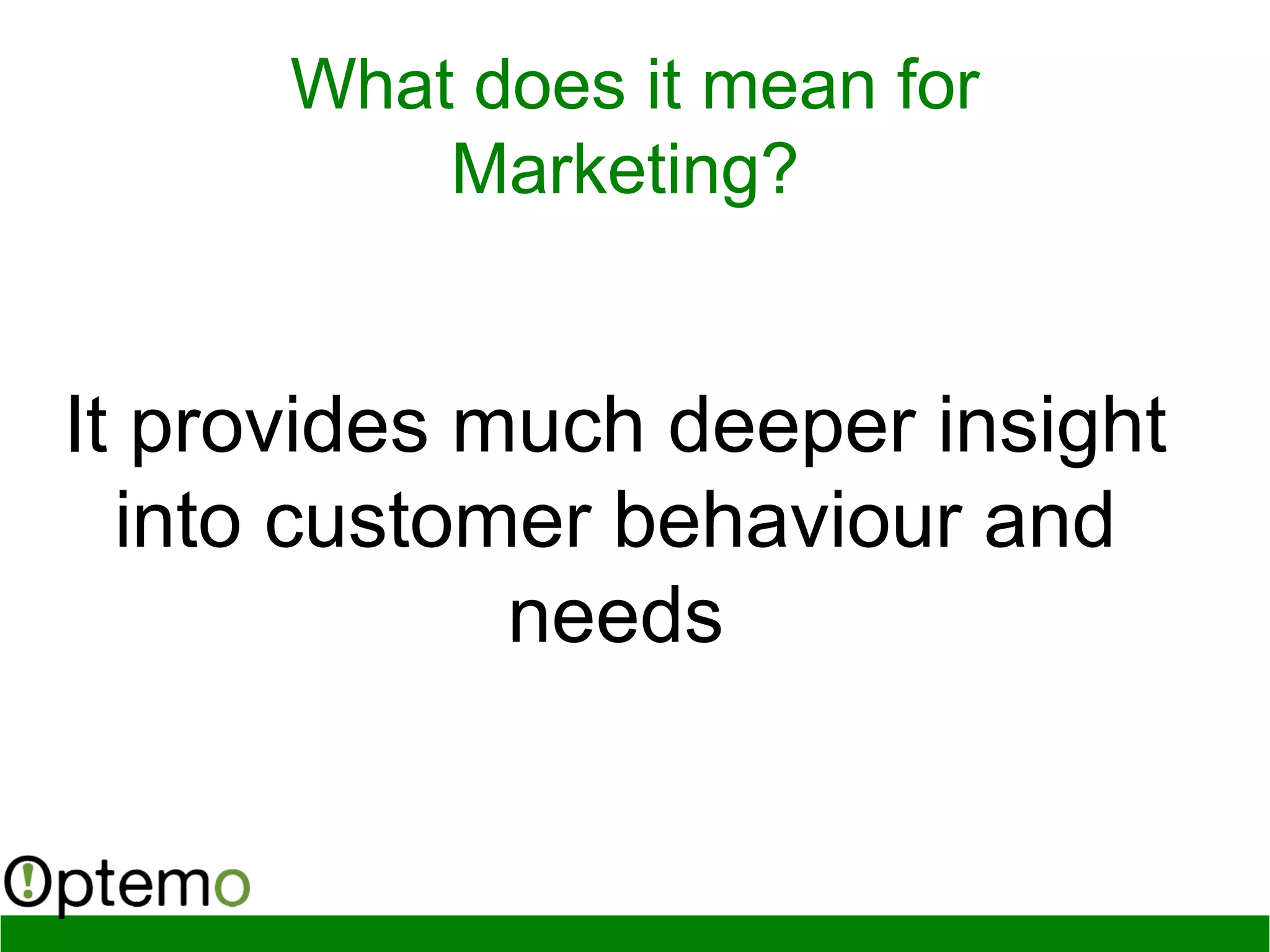 What does it mean for Marketing?

It provides much deeper insight into customer behaviour and needs

Optemo